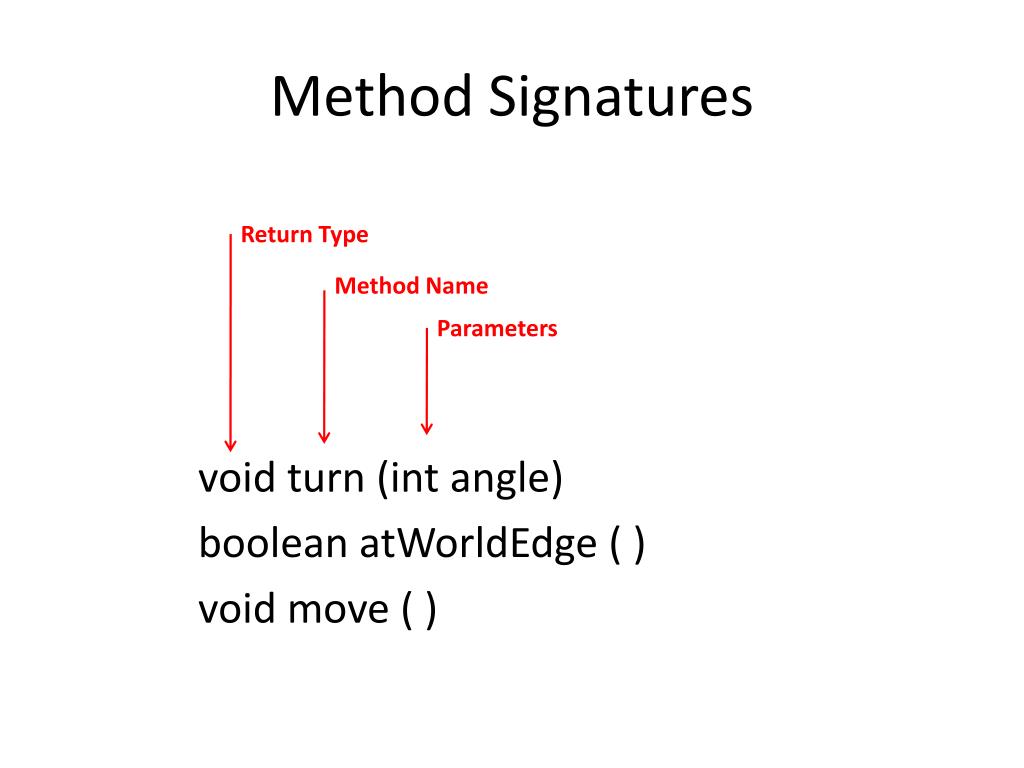 Method Signatures

Return Type

Method Name

Parameters

void turn (int angle)
boolean atWorldEdge ( )
void move ( )